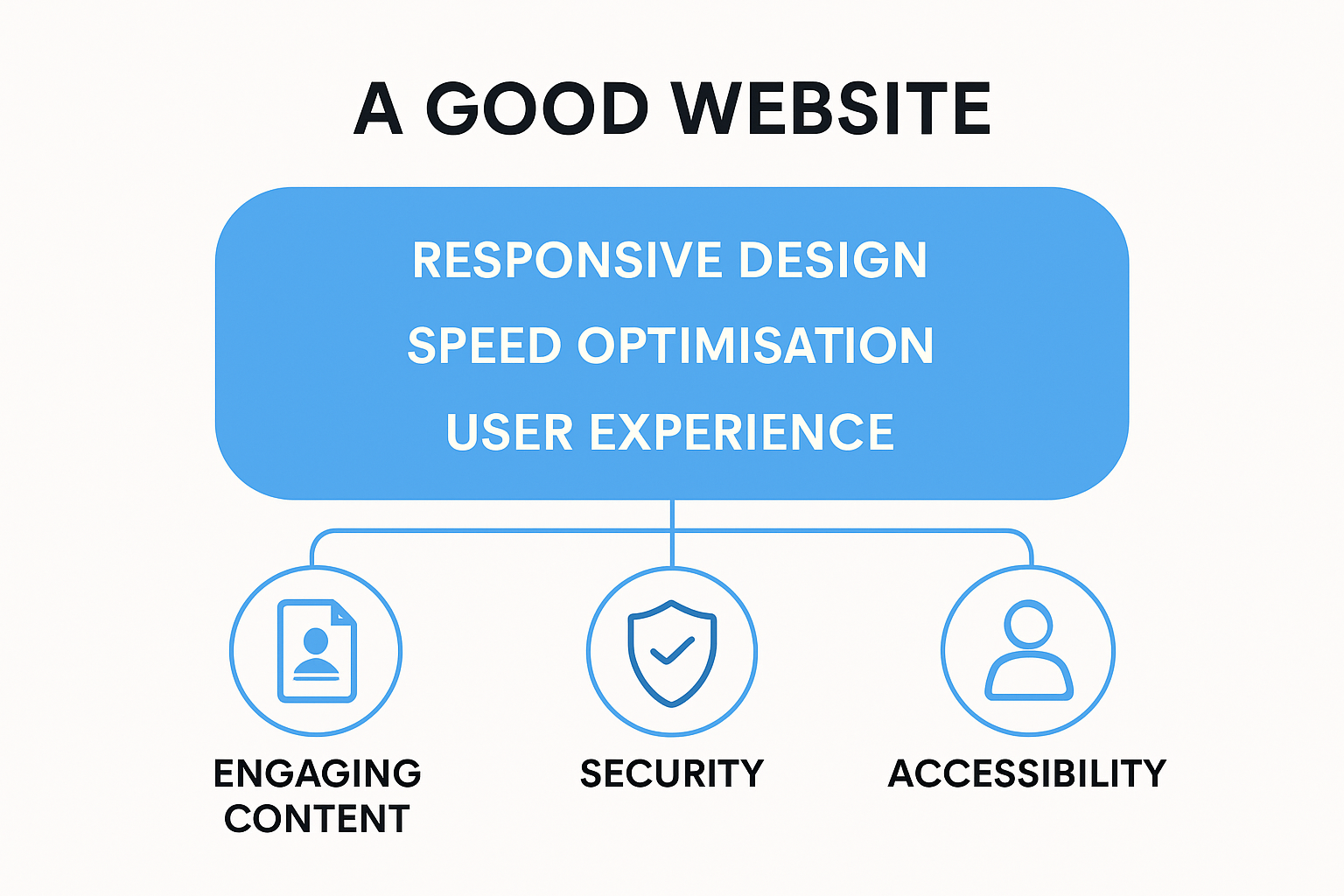 A GOOD WEBSITE

RESPONSIVE DESIGN
SPEED OPTIMISATION
USER EXPERIENCE

ENGAGING CONTENT

SECURITY

ACCESSIBILITY